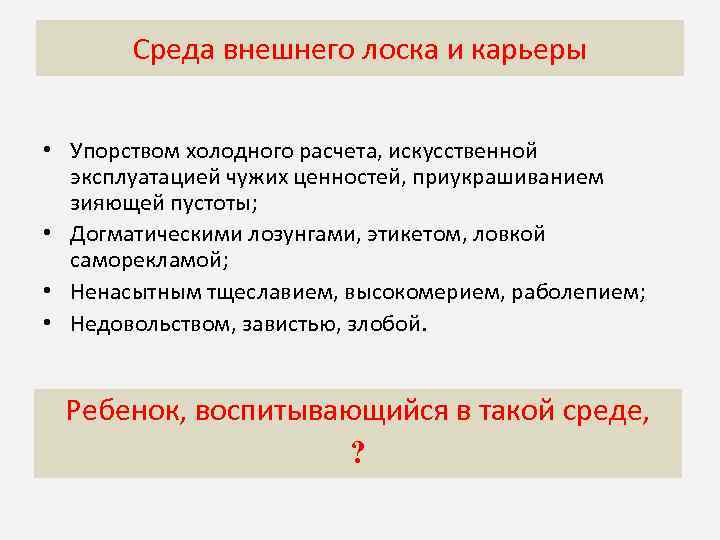 Среда внешнего лоска и карьеры

• Упорством холодного расчета, искусственной эксплуатацией чужих ценностей, приукрашиванием зияющей пустоты;
• Догматическими лозунгами, этикетом, ловкой саморекламой;
• Ненасытным тщеславием, высокомерием, раболепием;
• Недовольством, завистью, злобой.

Ребенок, воспитывающийся в такой среде, ?